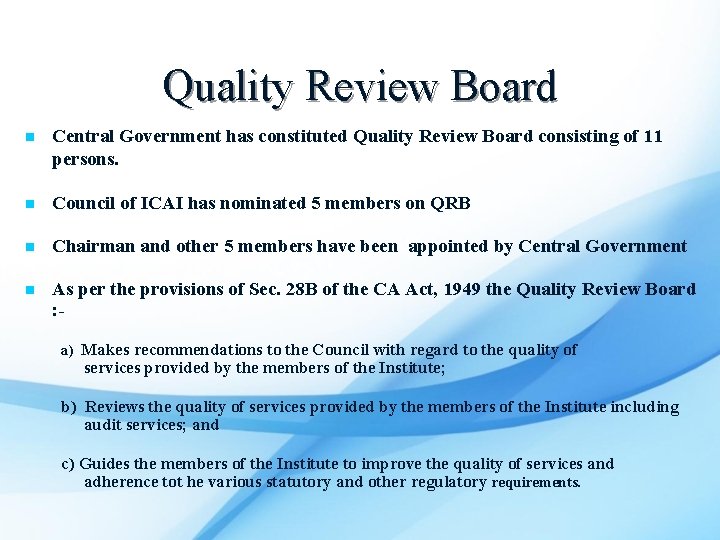 Quality Review Board

Central Government has constituted Quality Review Board consisting of 11 persons.

Council of ICAI has nominated 5 members on QRB

Chairman and other 5 members have been appointed by Central Government

As per the provisions of Sec. 28B of the CA Act, 1949 the Quality Review Board :-

a) Makes recommendations to the Council with regard to the quality of services provided by the members of the Institute;

b) Reviews the quality of services provided by the members of the Institute including audit services; and

c) Guides the members of the Institute to improve the quality of services and adherence tot he various statutory and other regulatory requirements.